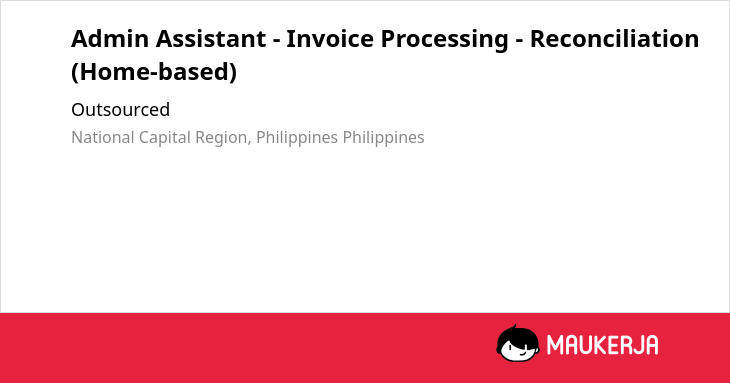 Admin Assistant - Invoice Processing - Reconciliation (Home-based)

Outsourced

National Capital Region, Philippines Philippines

MAUKERJA